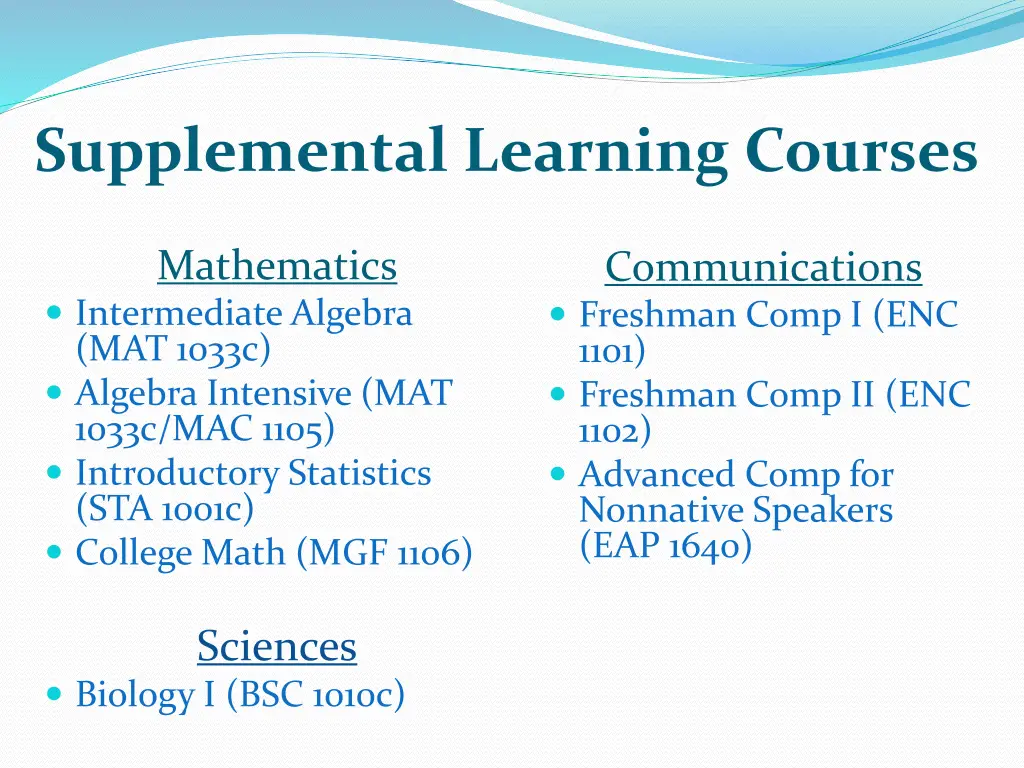 Supplemental Learning Courses

Mathematics

- Intermediate Algebra (MAT 1033c)
- Algebra Intensive (MAT 1033c/MAC 1105)
- Introductory Statistics (STA 1001c)
- College Math (MGF 1106)

Sciences

- Biology I (BSC 1010c)

Communications

- Freshman Comp I (ENC 1101)
- Freshman Comp II (ENC 1102)
- Advanced Comp for Nonnative Speakers (EAP 1640)